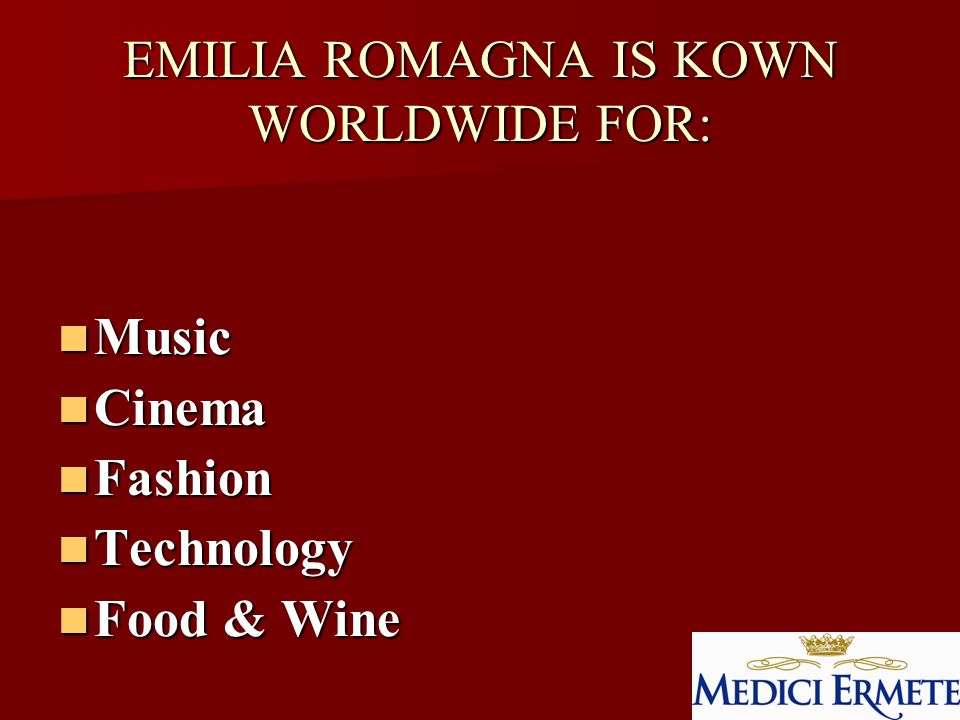 EMILIA ROMAGNA IS KOWN WORLDWIDE FOR:

- Music
- Cinema
- Fashion
- Technology
- Food & Wine

MEDICI ERMETE